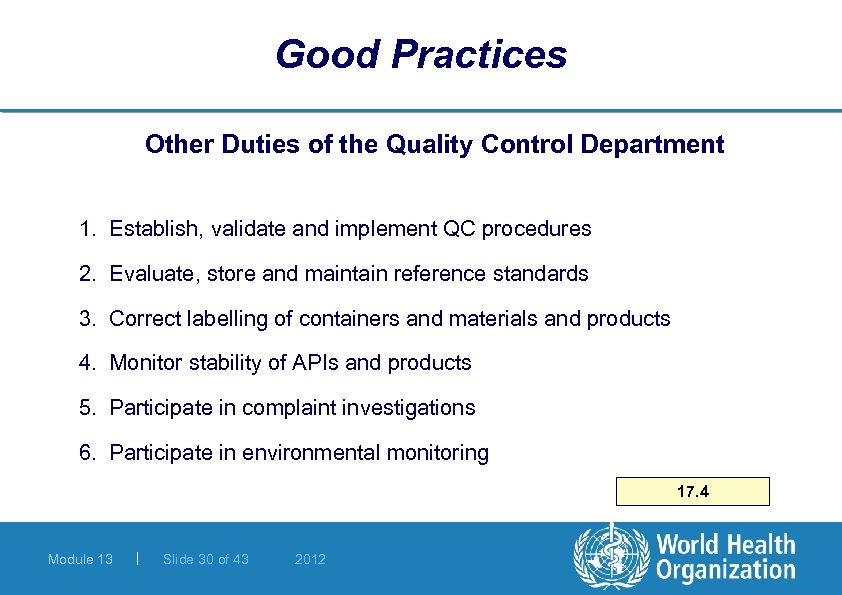 Good Practices

Other Duties of the Quality Control Department

1. Establish, validate and implement QC procedures
2. Evaluate, store and maintain reference standards
3. Correct labelling of containers and materials and products
4. Monitor stability of APIs and products
5. Participate in complaint investigations
6. Participate in environmental monitoring

17.4

Module 13 | Slide 30 of 43 2012

World Health Organization